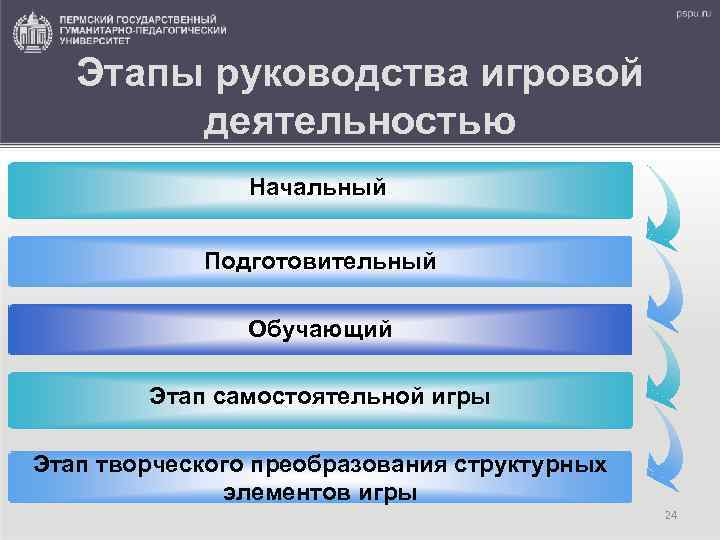 ПЕРМСКИЙ ГОСУДАРСТВЕННЫЙ ГУМАНИТАРНО-ПЕДАГОГИЧЕСКИЙ УНИВЕРСИТЕТ

pspu.ru

Этапы руководства игровой деятельностью

Начальный

Подготовительный

Обучающий

Этап самостоятельной игры

Этап творческого преобразования структурных элементов игры

24